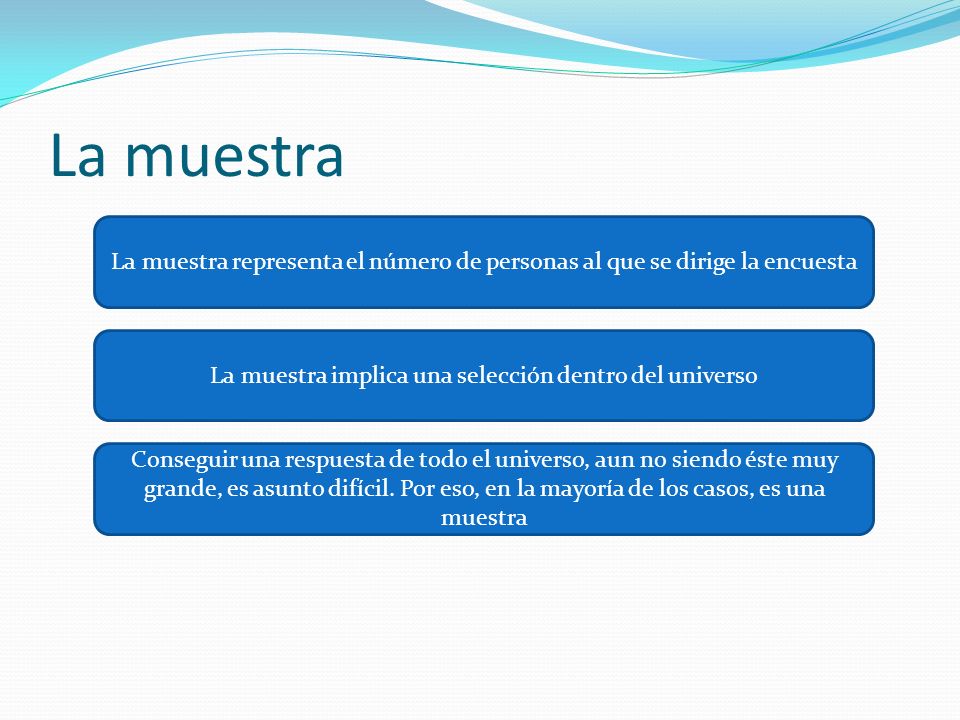 La muestra

La muestra representa el número de personas al que se dirige la encuesta

La muestra implica una selección dentro del universo

Conseguir una respuesta de todo el universo, aun no siendo éste muy grande, es asunto difícil. Por eso, en la mayoría de los casos, es una muestra